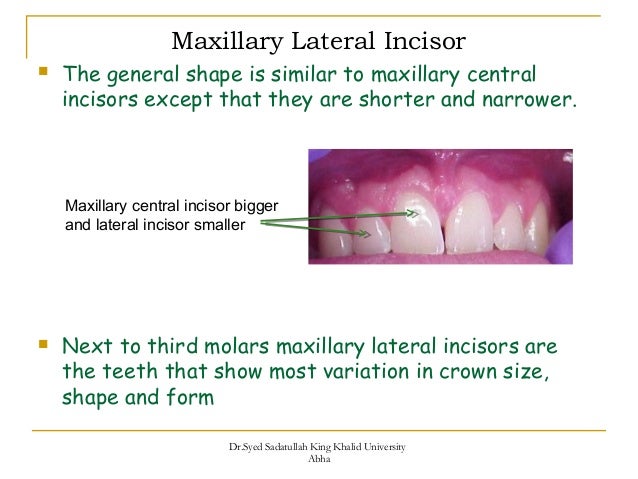 Maxillary Lateral Incisor

The general shape is similar to maxillary central incisors except that they are shorter and narrower.

Maxillary central incisor bigger and lateral incisor smaller

Next to third molars maxillary lateral incisors are the teeth that show most variation in crown size, shape and form

Dr.Syed Sadatullah King Khalid University Abha